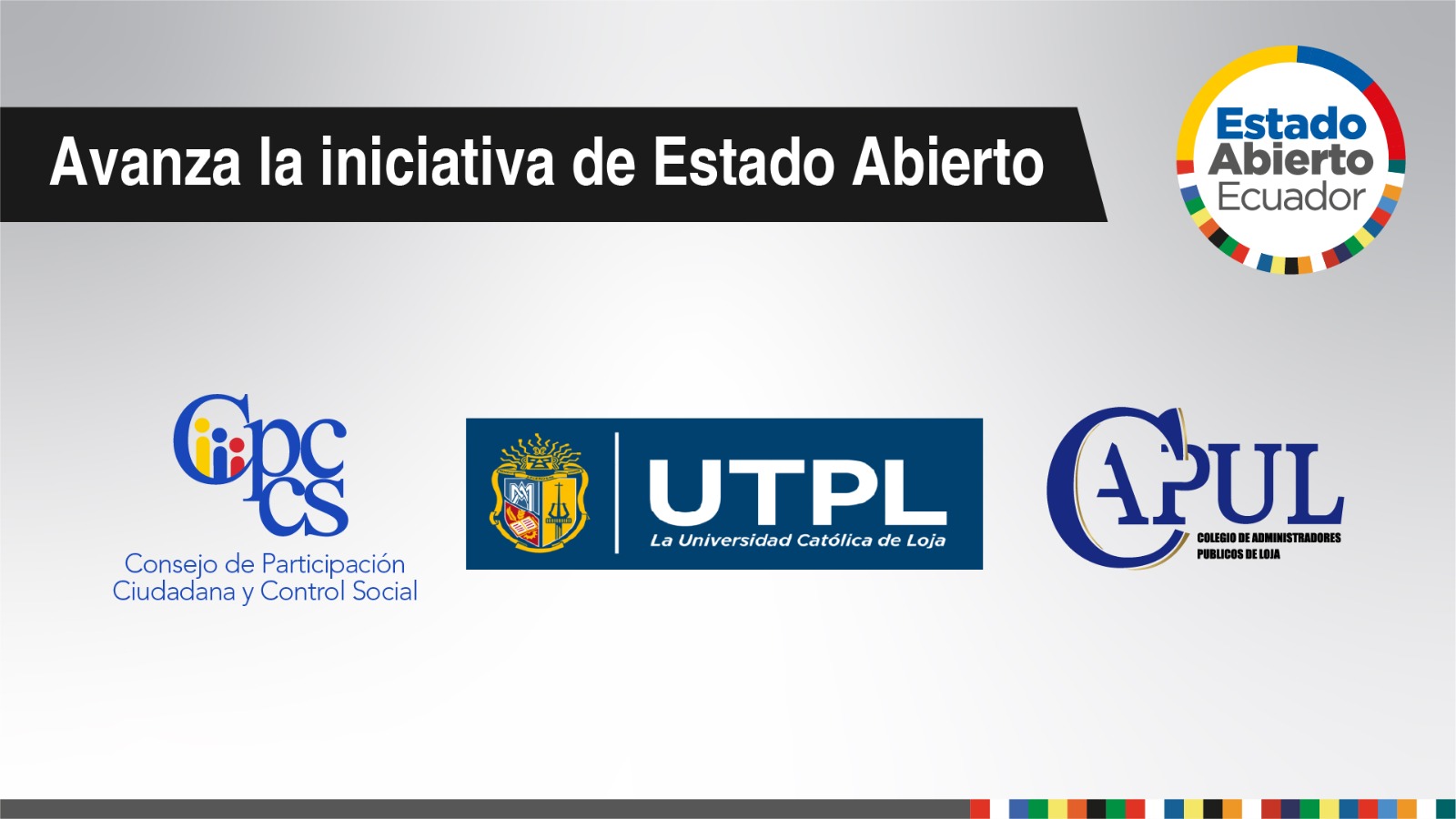 Avanza la iniciativa de Estado Abierto

Estado Abierto Ecuador

Cpccs
Consejo de Participación Ciudadana y Control Social

UTPL
La Universidad Católica de Loja

CAPUL
COLEGIO DE ADMINISTRADORES PUBLICOS DE LOJA